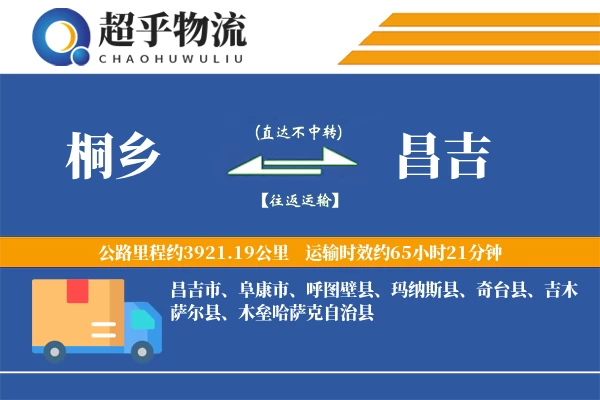 超乎物流
CHAOHUWULIU

桐乡

(直达不中转)

【往返运输】

昌吉

公路里程约3921.19公里　运输时效约65小时21分钟

昌吉市、阜康市、呼图壁县、玛纳斯县、奇台县、吉木萨尔县、木垒哈萨克自治县